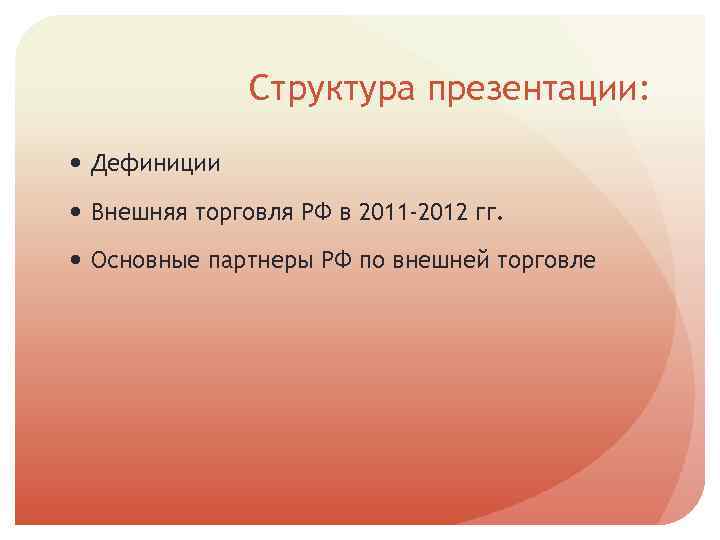 Структура презентации:

• Дефиниции
• Внешняя торговля РФ в 2011-2012 гг.
• Основные партнеры РФ по внешней торговле